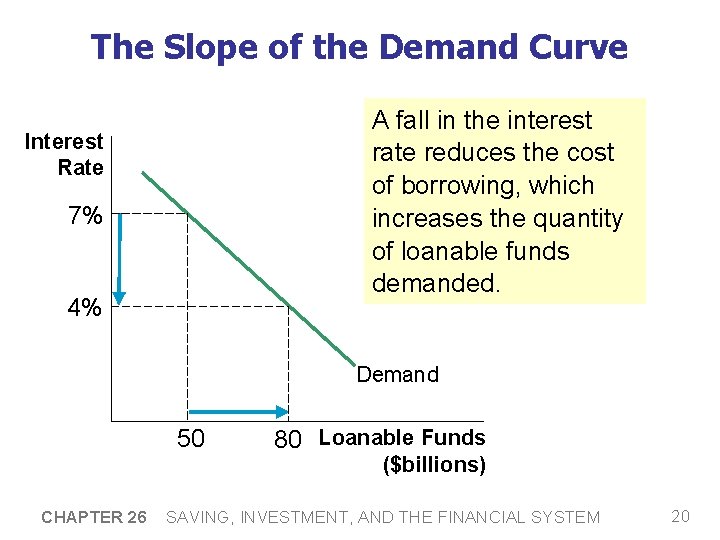 The Slope of the Demand Curve

A fall in the interest rate reduces the cost of borrowing, which increases the quantity of loanable funds demanded.

Interest Rate

7%

4%

Demand

50

80

Loanable Funds ($billions)

CHAPTER 26 SAVING, INVESTMENT, AND THE FINANCIAL SYSTEM

20